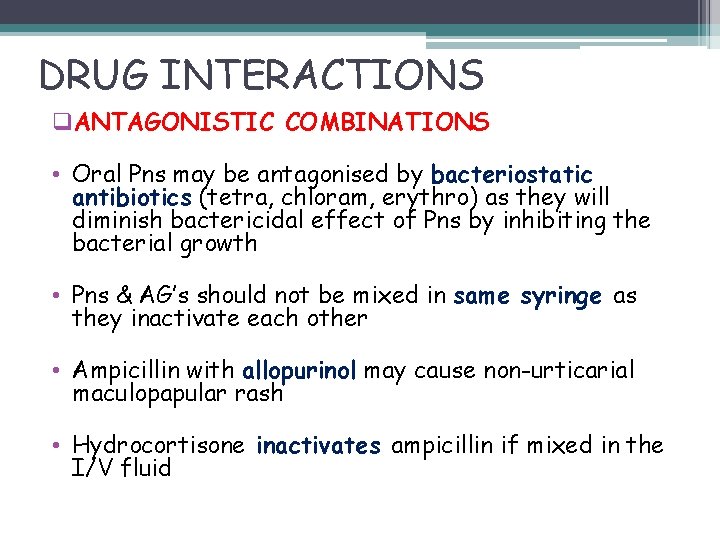 DRUG INTERACTIONS

❑ANTAGONISTIC COMBINATIONS

• Oral Pns may be antagonised by bacteriostatic antibiotics (tetra, chloram, erythro) as they will diminish bactericidal effect of Pns by inhibiting the bacterial growth

• Pns & AG's should not be mixed in same syringe as they inactivate each other

• Ampicillin with allopurinol may cause non-urticarial maculopapular rash

• Hydrocortisone inactivates ampicillin if mixed in the I/V fluid